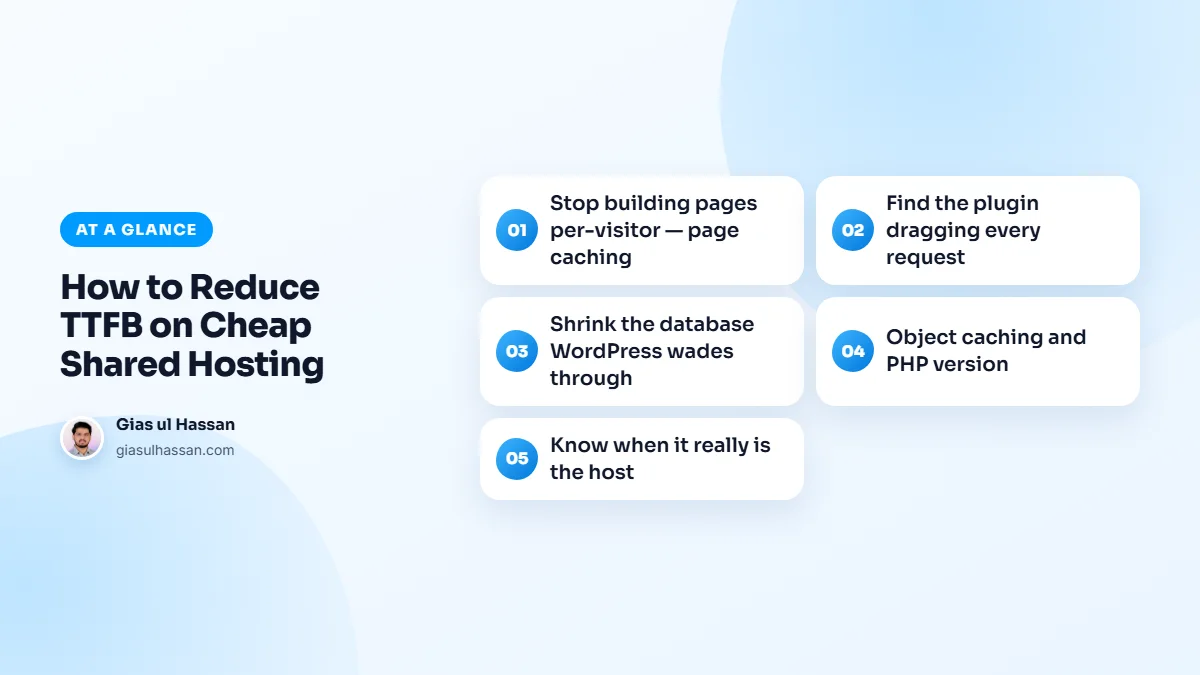 AT A GLANCE

How to Reduce TTFB on Cheap Shared Hosting

Gias ul Hassan
giasulhassan.com

01 Stop building pages per-visitor — page caching

02 Find the plugin dragging every request

03 Shrink the database WordPress wades through

04 Object caching and PHP version

05 Know when it really is the host